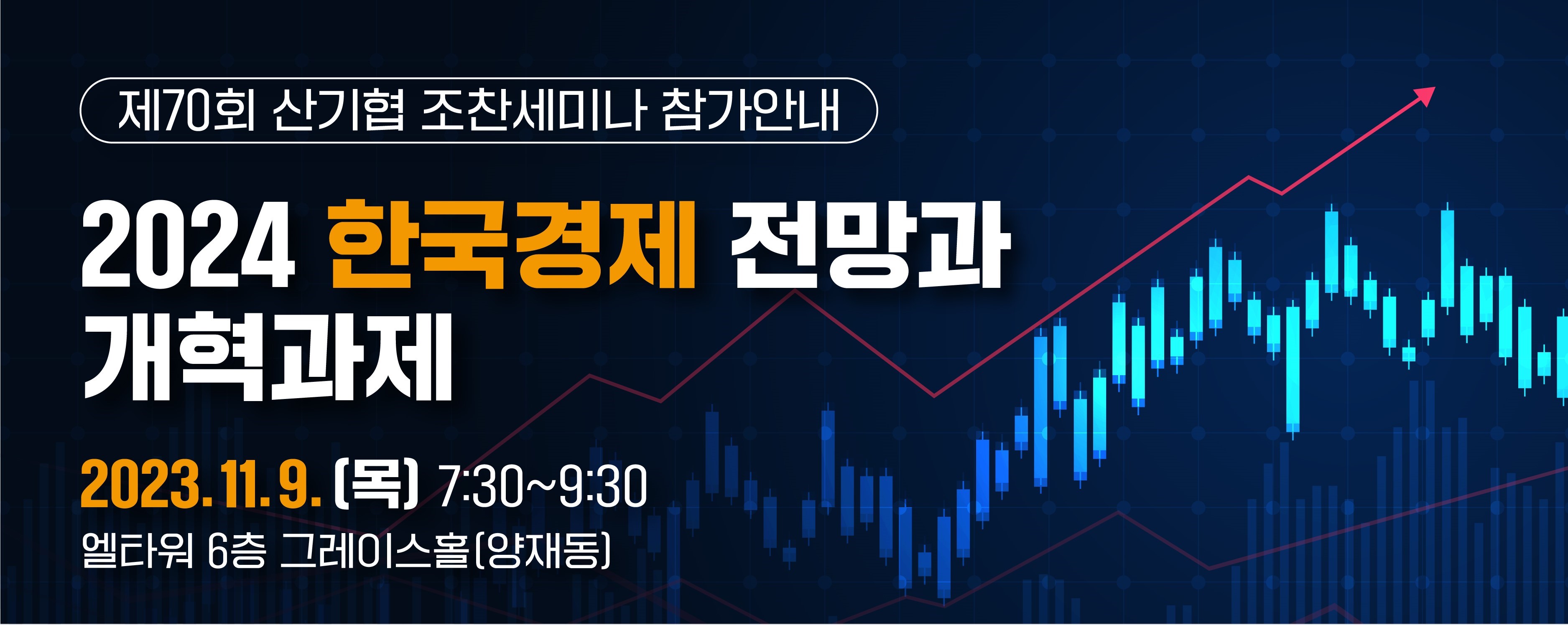 제70회 산기협 조찬세미나 참가안내

2024 한국경제 전망과 개혁과제

2023. 11. 9. (목) 7:30~9:30

엘타워 6층 그레이스홀(양재동)